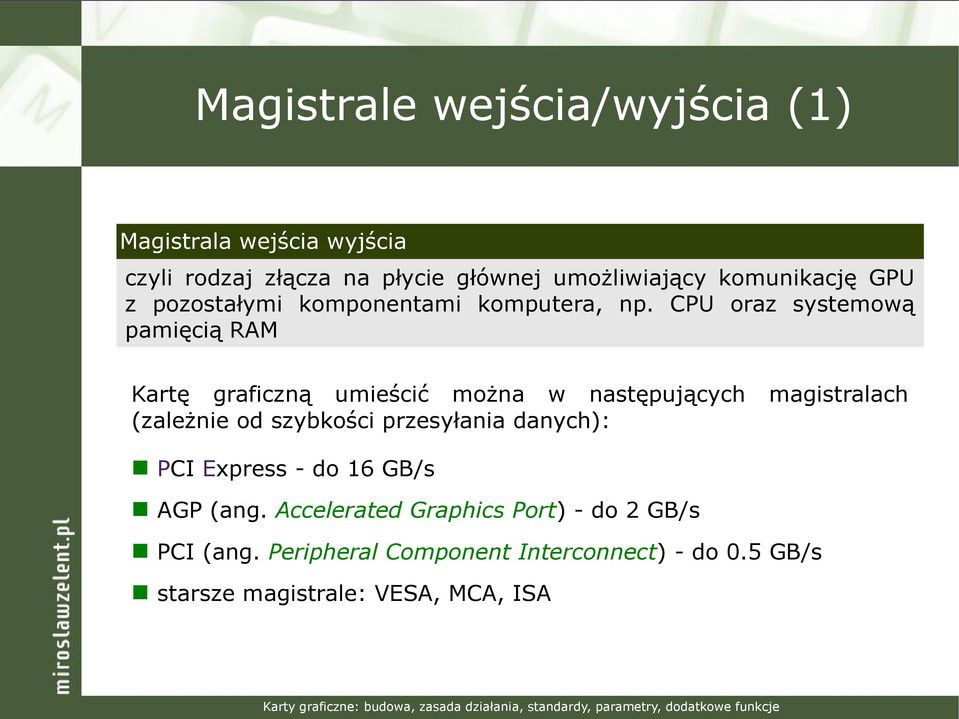 Magistrale wejścia/wyjścia (1)

Magistrala wejścia wyjścia

czyli rodzaj złącza na płycie głównej umożliwiający komunikację GPU z pozostałymi komponentami komputera, np. CPU oraz systemową pamięcią RAM

Kartę graficzną umieścić można w następujących magistralach (zależnie od szybkości przesyłania danych):

PCI Express - do 16 GB/s

AGP (ang. Accelerated Graphics Port) - do 2 GB/s

PCI (ang. Peripheral Component Interconnect) - do 0.5 GB/s

starsze magistrale: VESA, MCA, ISA

miroslawzelent.pl

Karty graficzne: budowa, zasada działania, standardy, parametry, dodatkowe funkcje